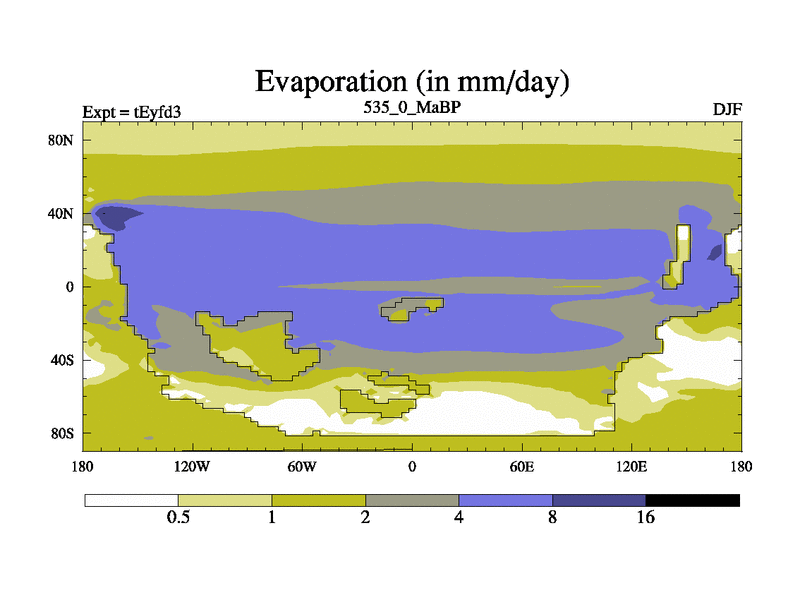 Evaporation (in mm/day)

Expt = tEyfd3

535_0_MaBP

DJF

80N
40N
0
40S
80S

180
120W
60W
0
60E
120E
180

0.5
1
2
4
8
16